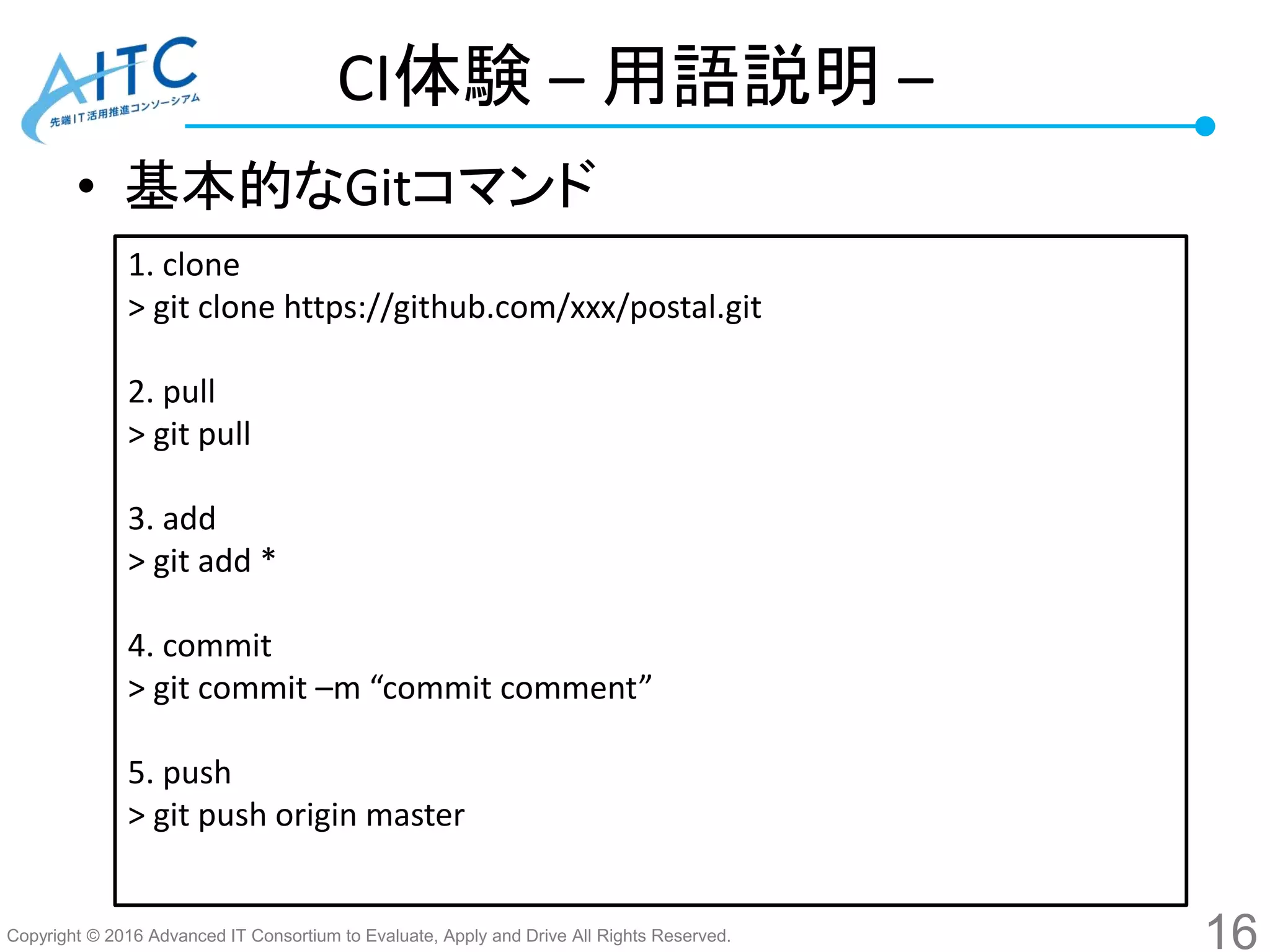 AITC
先端IT活用推進コンソーシアム

CI体験 – 用語説明 –

• 基本的なGitコマンド

1. clone
> git clone https://github.com/xxx/postal.git

2. pull
> git pull

3. add
> git add *

4. commit
> git commit –m “commit comment”

5. push
> git push origin master

Copyright © 2016 Advanced IT Consortium to Evaluate, Apply and Drive All Rights Reserved.

16